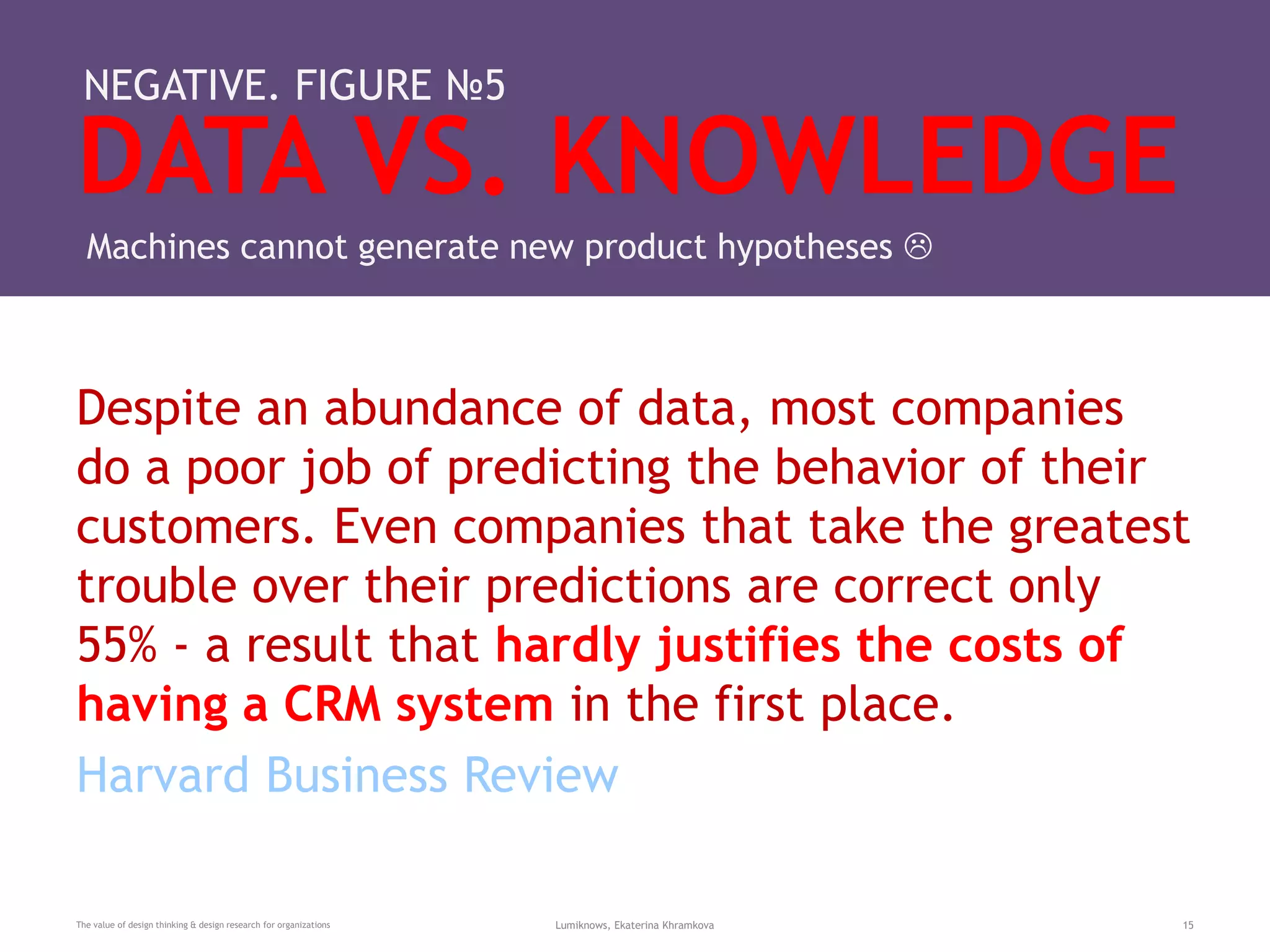 NEGATIVE. FIGURE №5
DATA VS. KNOWLEDGE

Machines cannot generate new product hypotheses ☹

Despite an abundance of data, most companies do a poor job of predicting the behavior of their customers. Even companies that take the greatest trouble over their predictions are correct only 55% - a result that hardly justifies the costs of having a CRM system in the first place.

Harvard Business Review

The value of design thinking & design research for organizations

Lumiknows, Ekaterina Khramkova

15